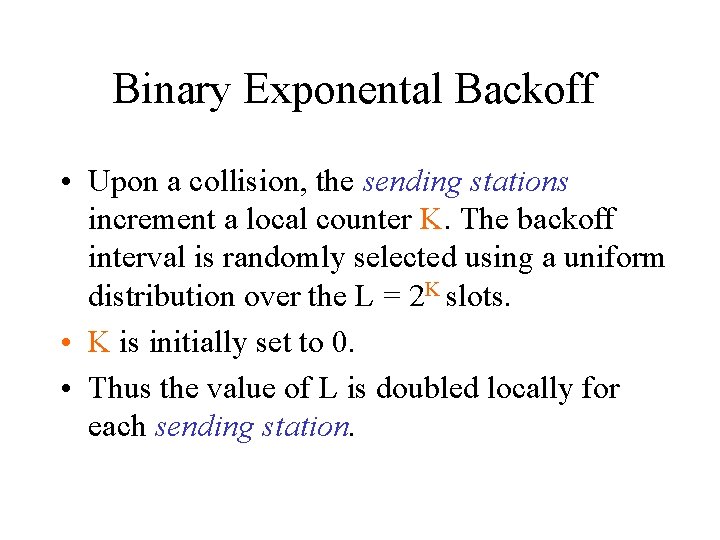 Binary Exponental Backoff

• Upon a collision, the sending stations increment a local counter K. The backoff interval is randomly selected using a uniform distribution over the $L = 2^K$ slots.

• K is initially set to 0.

• Thus the value of L is doubled locally for each sending station.